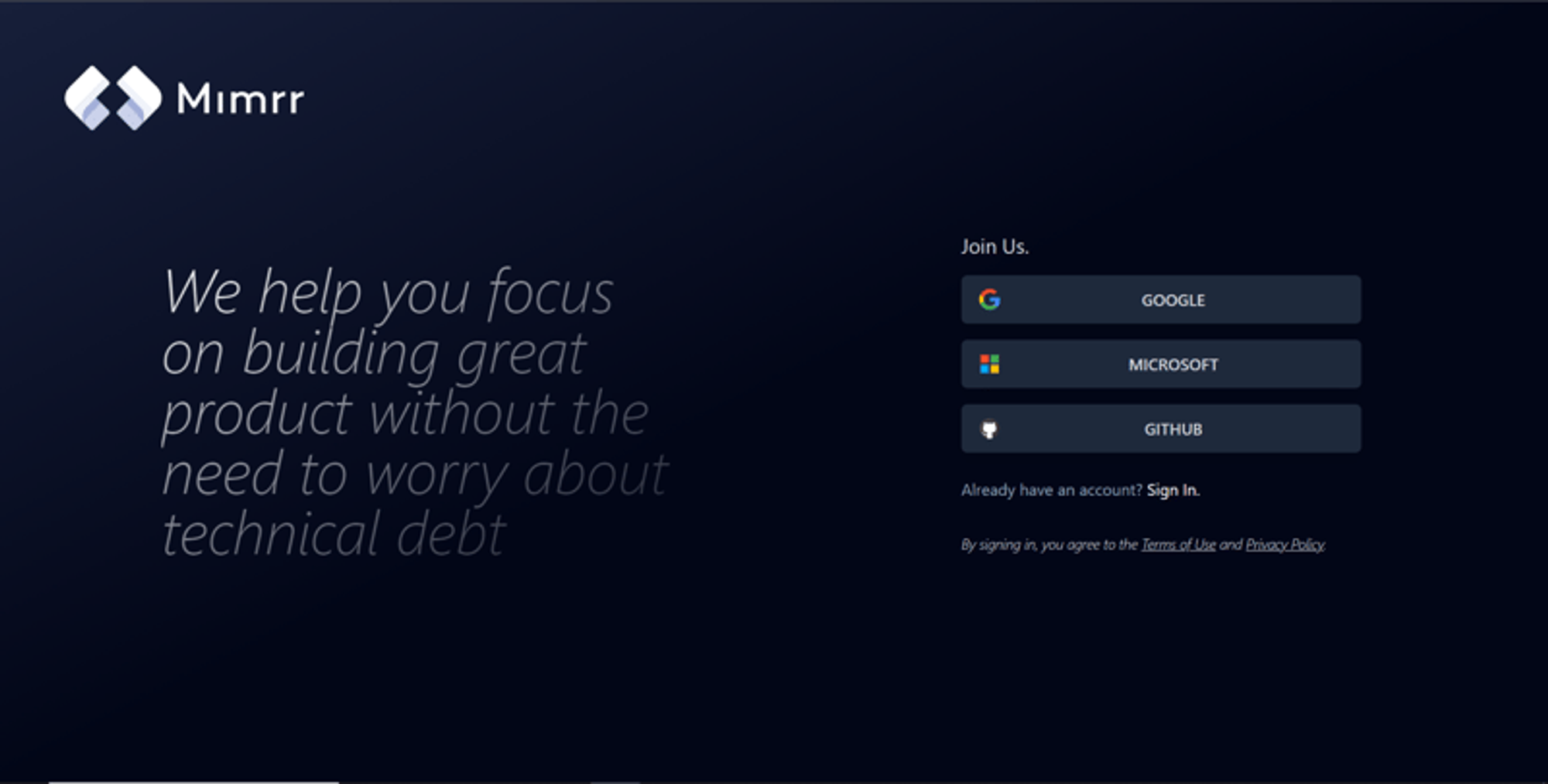 Mimrr

We help you focus on building great product without the need to worry about technical debt

Join Us.

GOOGLE

MICROSOFT

GITHUB

Already have an account? Sign In.

By signing in, you agree to the Terms of Use and Privacy Policy